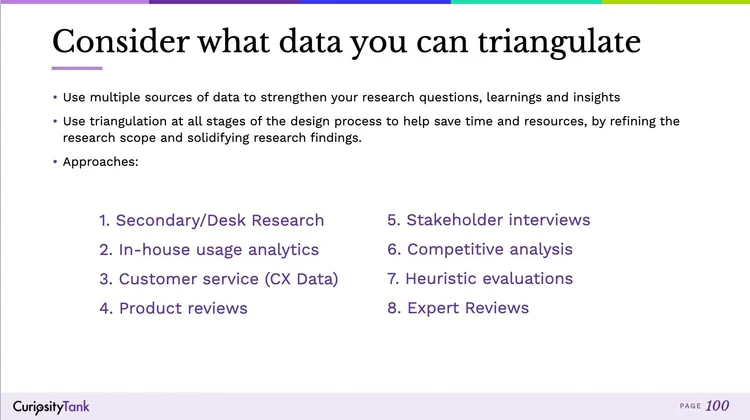 Consider what data you can triangulate

• Use multiple sources of data to strengthen your research questions, learnings and insights

• Use triangulation at all stages of the design process to help save time and resources, by refining the research scope and solidifying research findings.

• Approaches:

1. Secondary/Desk Research
2. In-house usage analytics
3. Customer service (CX Data)
4. Product reviews

5. Stakeholder interviews
6. Competitive analysis
7. Heuristic evaluations
8. Expert Reviews

CuriosityTank

PAGE 100